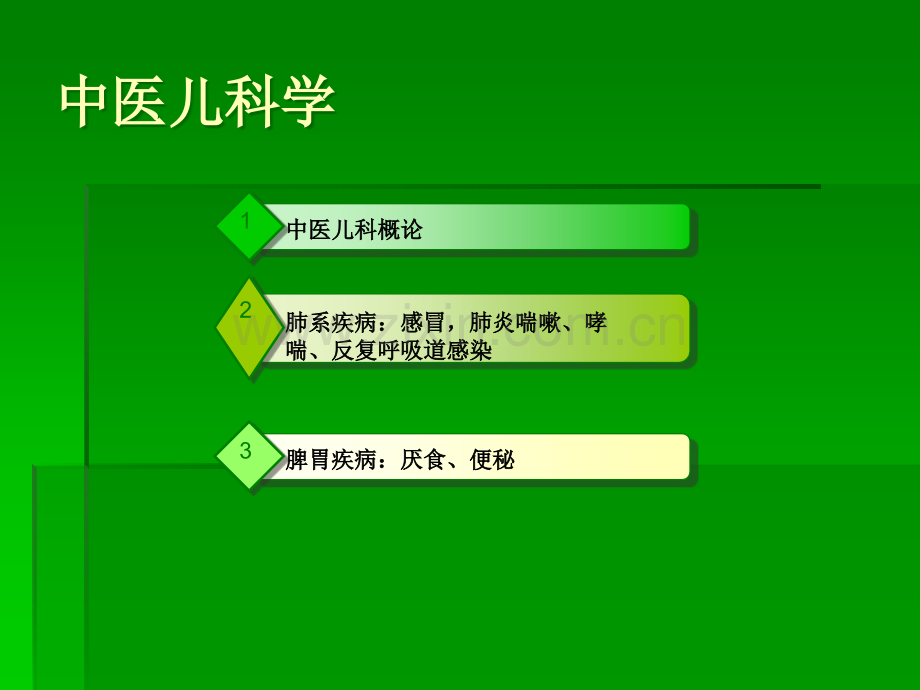 中医儿科学

1 中医儿科概论

2 肺系疾病：感冒，肺炎喘嗽、哮喘、反复呼吸道感染

3 脾胃疾病：厌食、便秘

www.zixin.com.cn